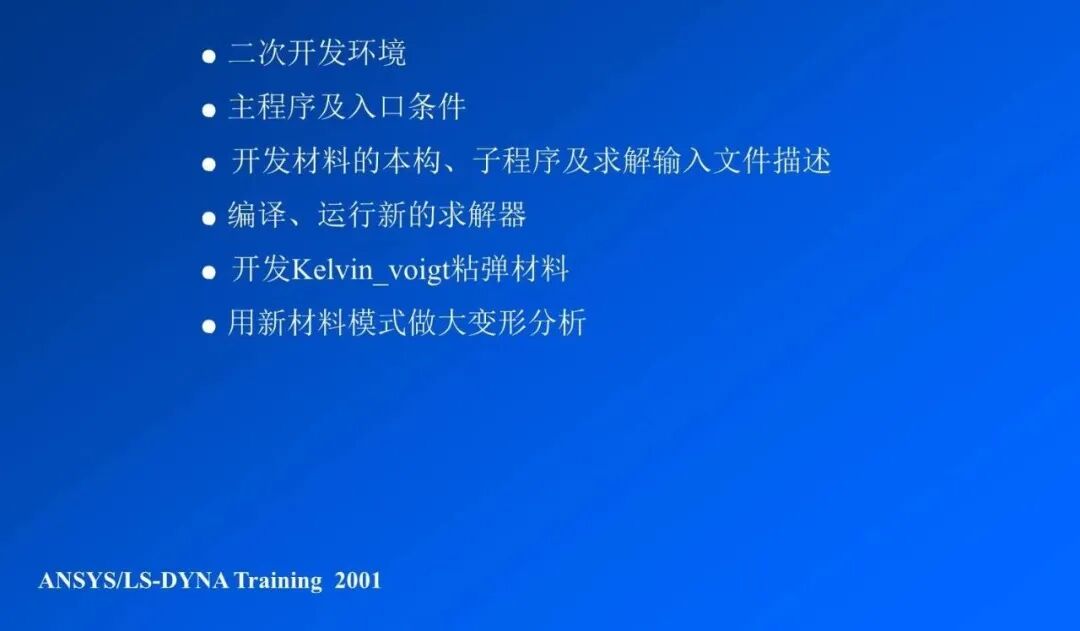 ● 二次开发环境

● 主程序及入口条件

● 开发材料的本构、子程序及求解输入文件描述

● 编译、运行新的求解器

● 开发Kelvin_voigt粘弹材料

● 用新材料模式做大变形分析

ANSYS/LS-DYNA Training 2001